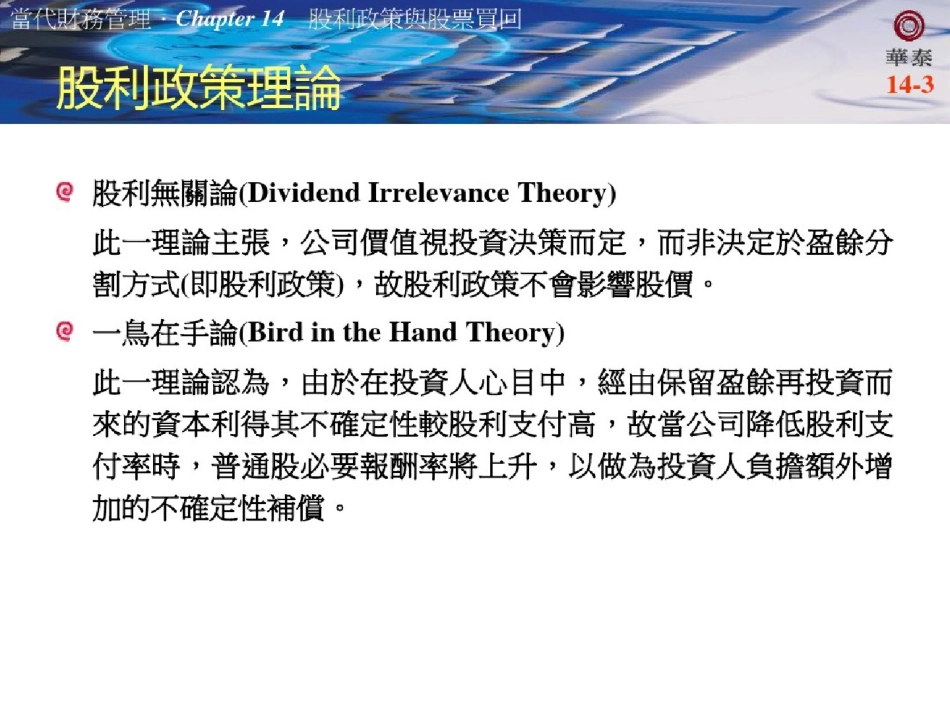 當代財務管理．Chapter 14 股利政策與股票買回

華泰
14-3

股利政策理論

股利無關論(Dividend Irrelevance Theory)

此一理論主張，公司價值視投資決策而定，而非決定於盈餘分割方式(即股利政策)，故股利政策不會影響股價。

一鳥在手論(Bird in the Hand Theory)

此一理論認為，由於在投資人心目中，經由保留盈餘再投資而來的資本利得其不確定性較股利支付高，故當公司降低股利支付率時，普通股必要報酬率將上升，以做為投資人負擔額外增加的不確定性補償。